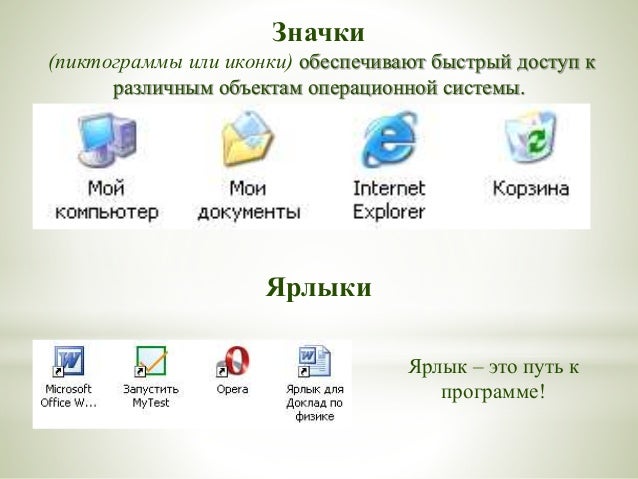 Значки

(пиктограммы или иконки) обеспечивают быстрый доступ к различным объектам операционной системы.

Мой компьютер

Мои документы

Internet Explorer

Корзина

Ярлыки

Microsoft Office W...

Запустить MyTest

Opera

Ярлык для Доклад по физике

Ярлык – это путь к программе!